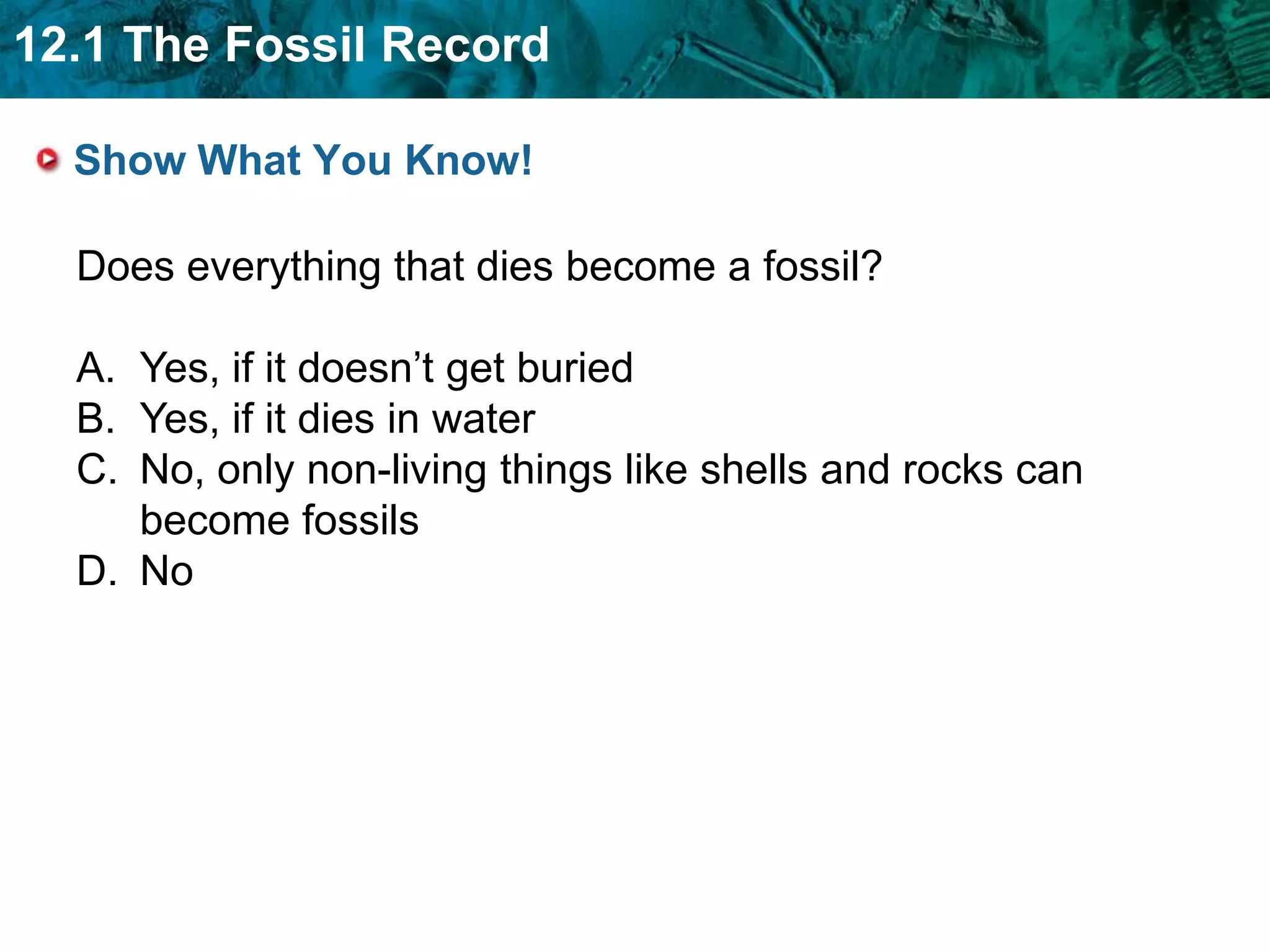 12.1 The Fossil Record

Show What You Know!

Does everything that dies become a fossil?

A. Yes, if it doesn’t get buried
B. Yes, if it dies in water
C. No, only non-living things like shells and rocks can become fossils
D. No